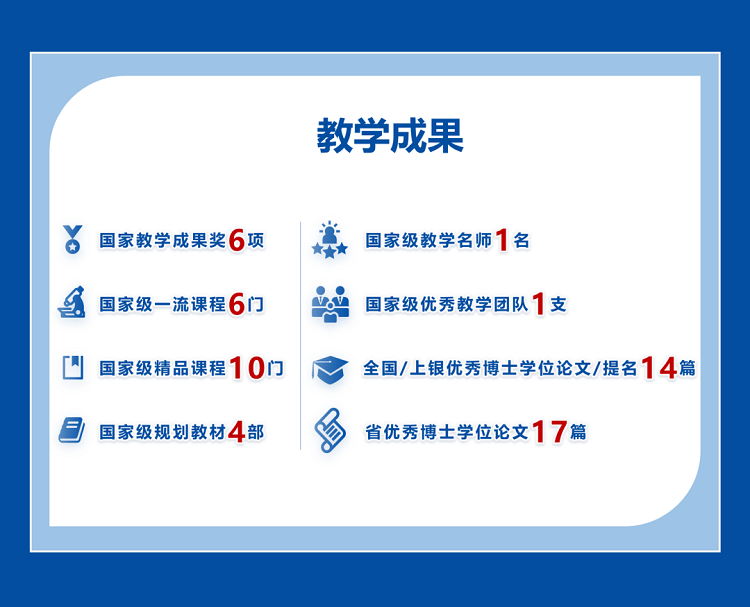 教学成果

国家教学成果奖6项

国家级一流课程6门

国家级精品课程10门

国家级规划教材4部

国家级教学名师1名

国家级优秀教学团队1支

全国/上银优秀博士学位论文/提名14篇

省优秀博士学位论文17篇